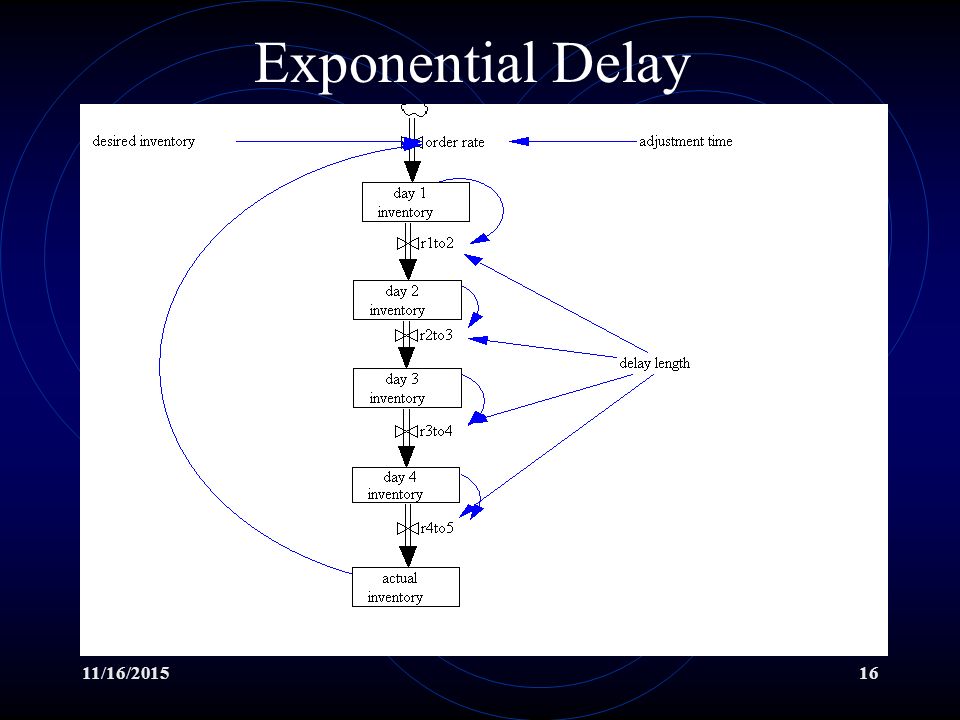 Exponential Delay

desired inventory

order rate

adjustment time

day 1 inventory

r1to2

day 2 inventory

r2to3

delay length

day 3 inventory

r3to4

day 4 inventory

r4to5

actual inventory

11/16/2015

16